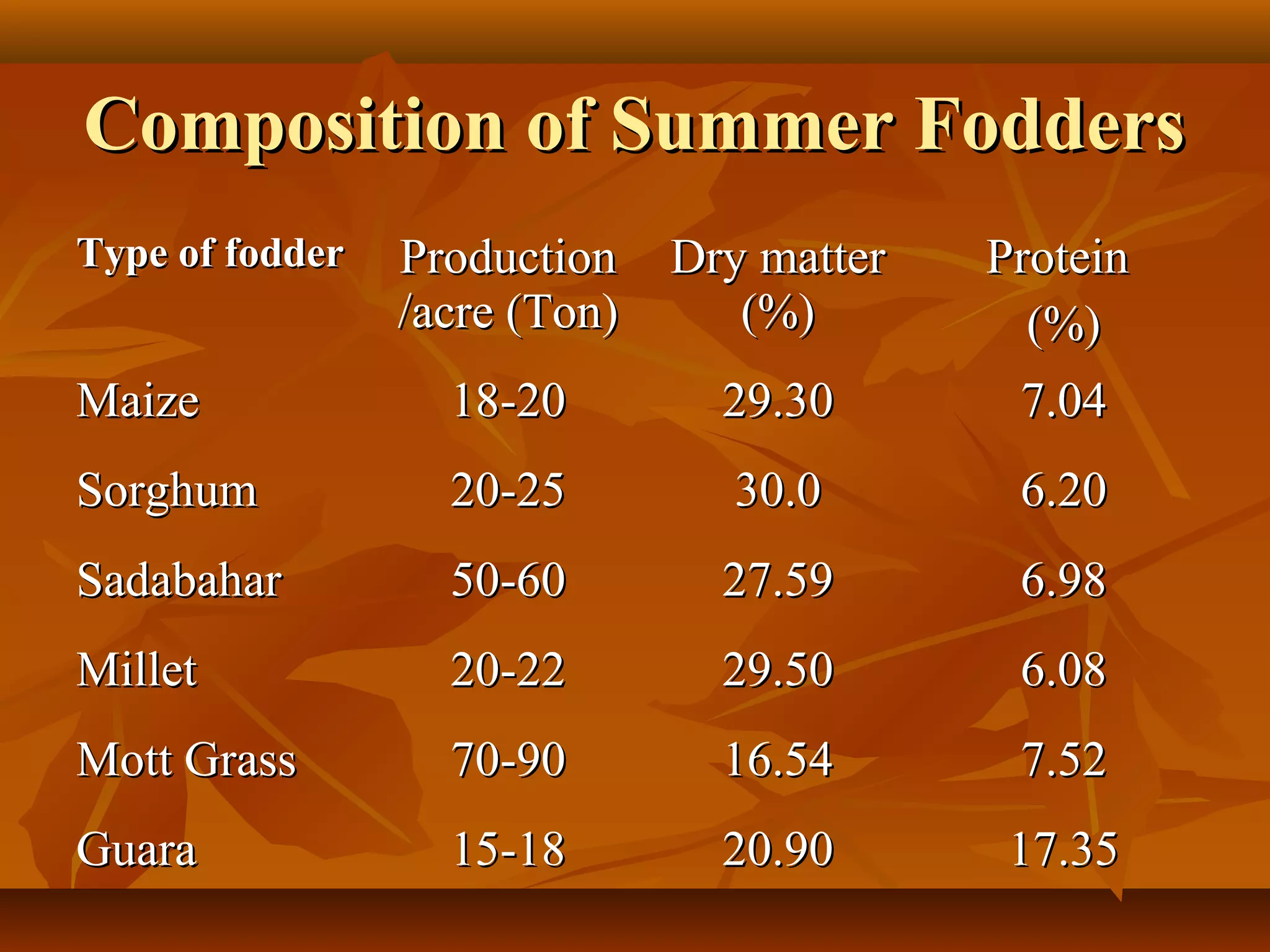 Composition of Summer Fodders

| Type of fodder | Production /acre (Ton) | Dry matter (%) | Protein (%) |
|---|---|---|---|
| Maize | 18-20 | 29.30 | 7.04 |
| Sorghum | 20-25 | 30.0 | 6.20 |
| Sadabahar | 50-60 | 27.59 | 6.98 |
| Millet | 20-22 | 29.50 | 6.08 |
| Mott Grass | 70-90 | 16.54 | 7.52 |
| Guara | 15-18 | 20.90 | 17.35 |